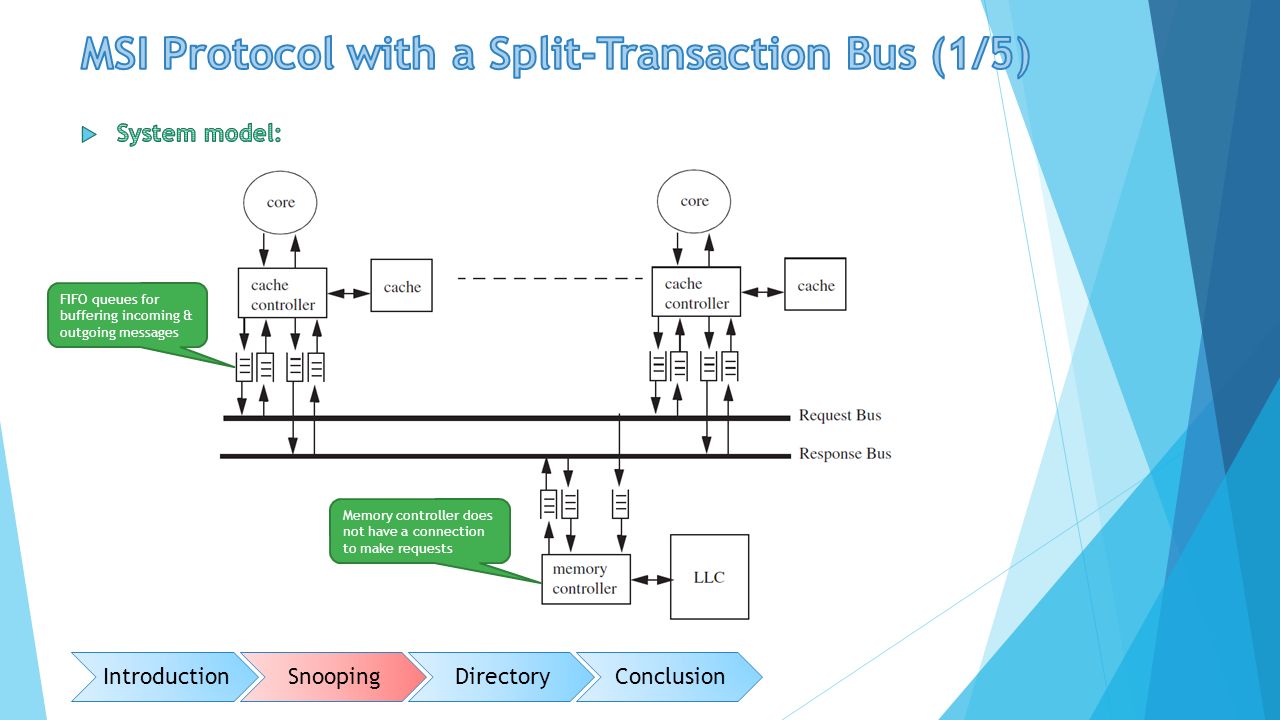 MSI Protocol with a Split-Transaction Bus (1/5)

System model:

core

core

cache controller

cache

cache controller

cache

FIFO queues for buffering incoming & outgoing messages

Request Bus

Response Bus

Memory controller does not have a connection to make requests

memory controller

LLC

Introduction

Snooping

Directory

Conclusion